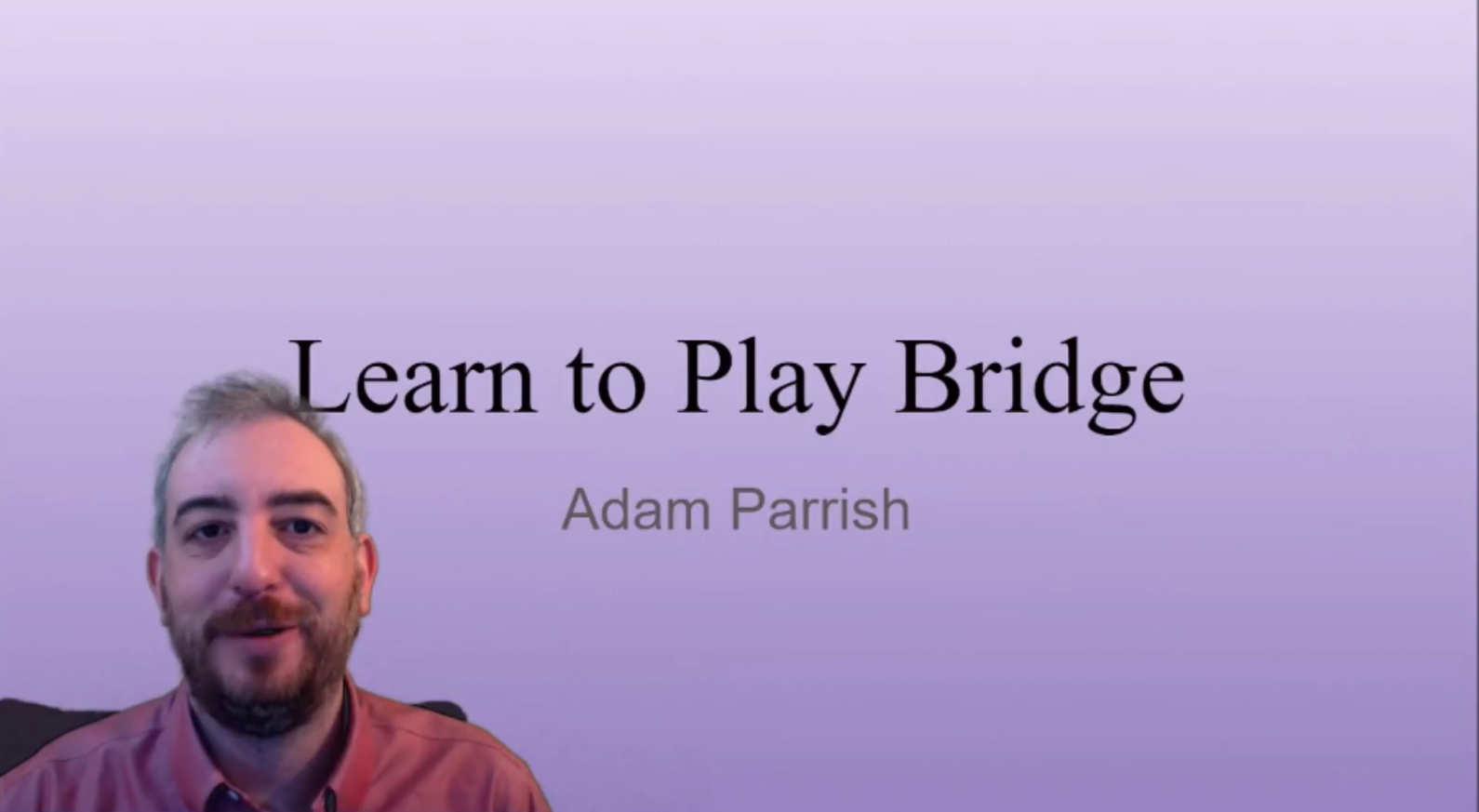 Learn to Play Bridge

Adam Parrish